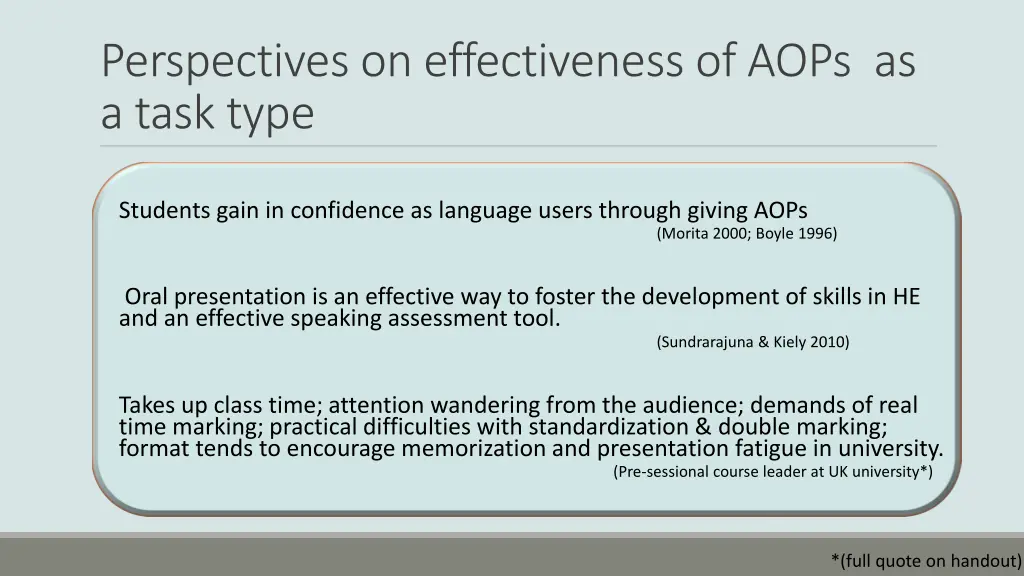 Perspectives on effectiveness of AOPs as a task type

Students gain in confidence as language users through giving AOPs
(Morita 2000; Boyle 1996)

Oral presentation is an effective way to foster the development of skills in HE and an effective speaking assessment tool.
(Sundrarajuna & Kiely 2010)

Takes up class time; attention wandering from the audience; demands of real time marking; practical difficulties with standardization & double marking; format tends to encourage memorization and presentation fatigue in university.
(Pre-sessional course leader at UK university*)

*(full quote on handout)